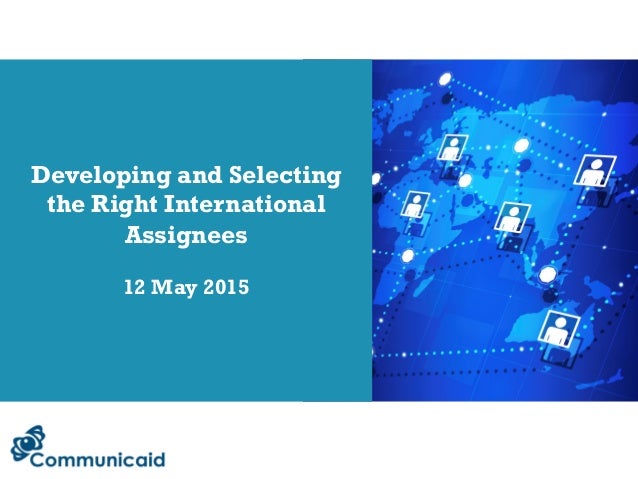 Developing and Selecting the Right International Assignees

12 May 2015

Communicaid